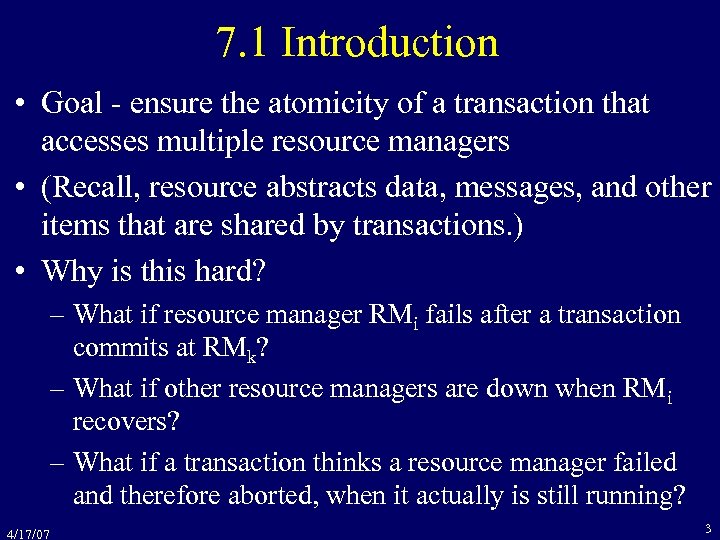 7.1 Introduction

• Goal - ensure the atomicity of a transaction that accesses multiple resource managers

• (Recall, resource abstracts data, messages, and other items that are shared by transactions.)

• Why is this hard?

– What if resource manager $RM_i$ fails after a transaction commits at $RM_k$?

– What if other resource managers are down when $RM_i$ recovers?

– What if a transaction thinks a resource manager failed and therefore aborted, when it actually is still running?

4/17/07

3